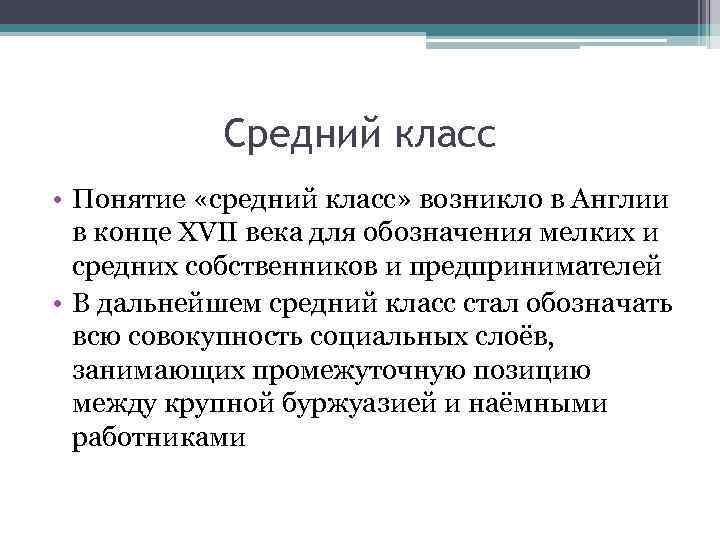 Средний класс

• Понятие «средний класс» возникло в Англии в конце XVII века для обозначения мелких и средних собственников и предпринимателей
• В дальнейшем средний класс стал обозначать всю совокупность социальных слоёв, занимающих промежуточную позицию между крупной буржуазией и наёмными работниками